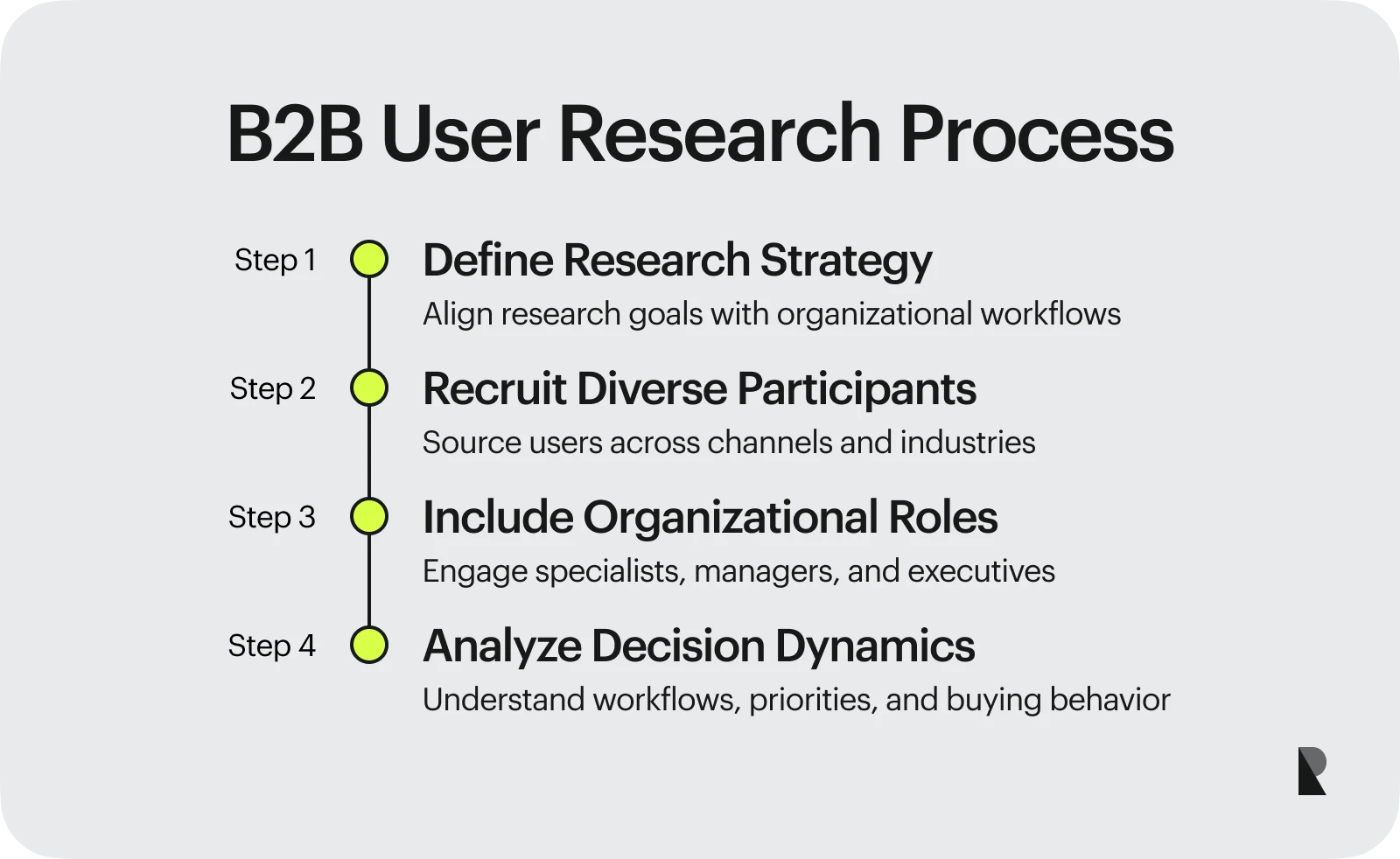 B2B User Research Process

Step 1
Define Research Strategy
Align research goals with organizational workflows

Step 2
Recruit Diverse Participants
Source users across channels and industries

Step 3
Include Organizational Roles
Engage specialists, managers, and executives

Step 4
Analyze Decision Dynamics
Understand workflows, priorities, and buying behavior